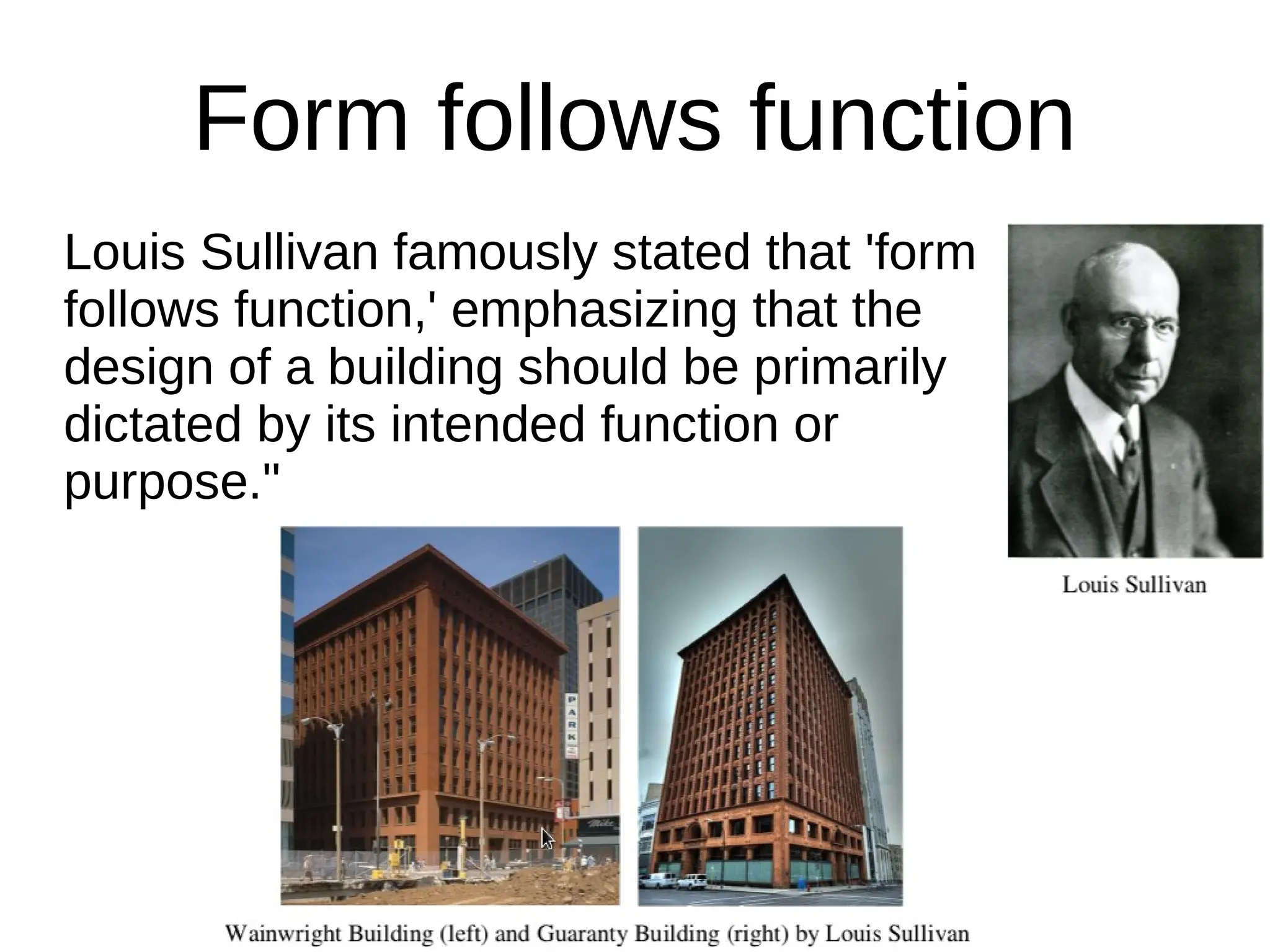 Form follows function

Louis Sullivan famously stated that 'form follows function,' emphasizing that the design of a building should be primarily dictated by its intended function or purpose."

Louis Sullivan

PARK

Wainwright Building (left) and Guaranty Building (right) by Louis Sullivan